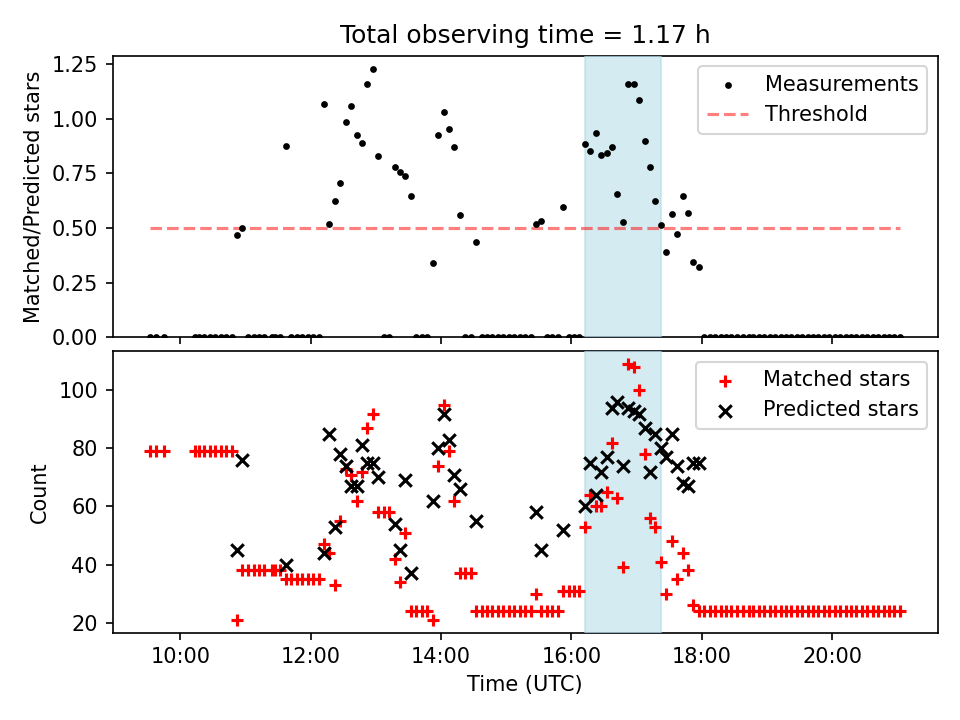 Total observing time = 1.17 h

Matched/Predicted stars

1.25
1.00
0.75
0.50
0.25
0.00

Measurements
Threshold

Count

100
80
60
40
20

Matched stars
Predicted stars

10:00
12:00
14:00
16:00
18:00
20:00

Time (UTC)